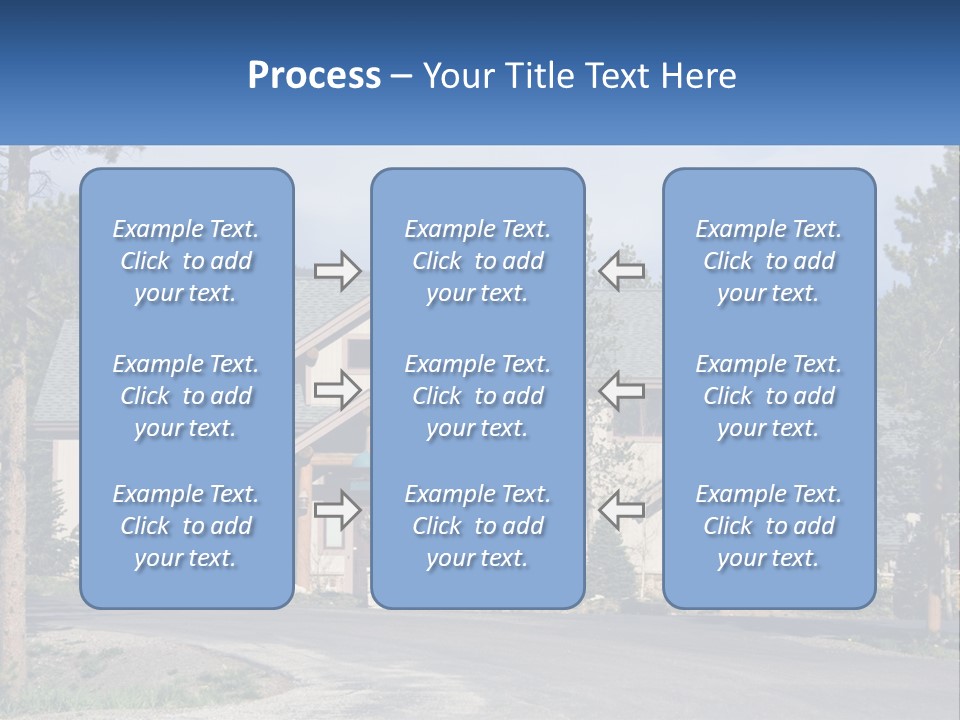 Process – Your Title Text Here

Example Text. Click to add your text.

Example Text. Click to add your text.

Example Text. Click to add your text.

Example Text. Click to add your text.

Example Text. Click to add your text.

Example Text. Click to add your text.

Example Text. Click to add your text.

Example Text. Click to add your text.

Example Text. Click to add your text.